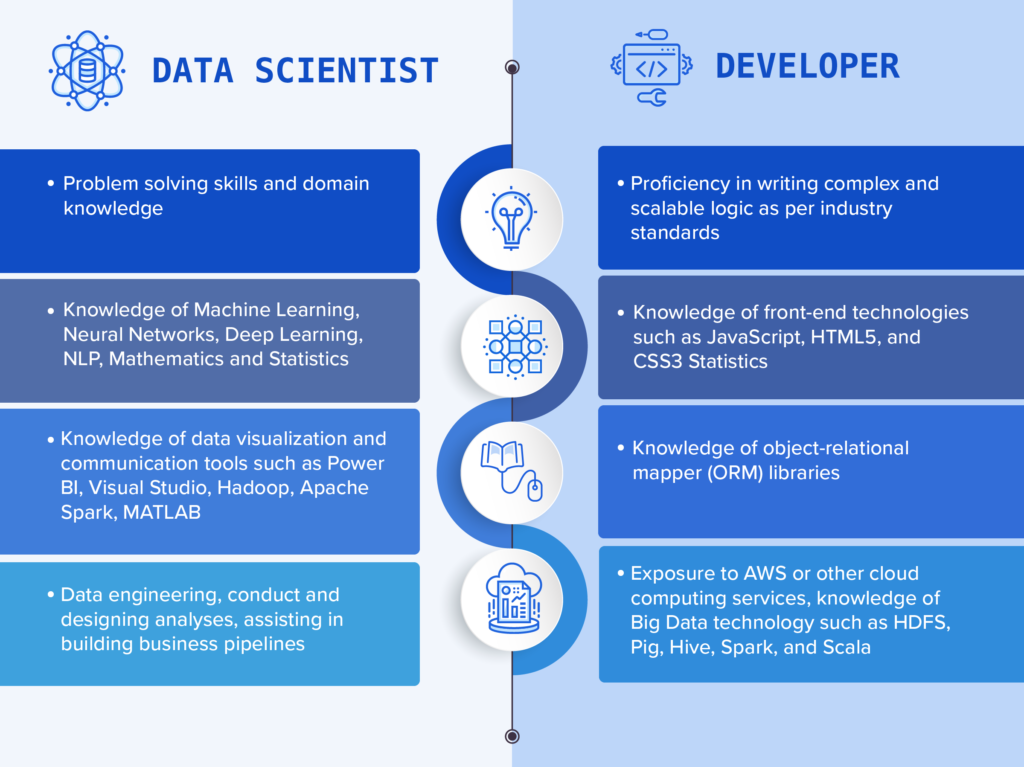 DATA SCIENTIST

• Problem solving skills and domain knowledge

• Knowledge of Machine Learning, Neural Networks, Deep Learning, NLP, Mathematics and Statistics

• Knowledge of data visualization and communication tools such as Power BI, Visual Studio, Hadoop, Apache Spark, MATLAB

• Data engineering, conduct and designing analyses, assisting in building business pipelines

DEVELOPER

• Proficiency in writing complex and scalable logic as per industry standards

• Knowledge of front-end technologies such as JavaScript, HTML5, and CSS3 Statistics

• Knowledge of object-relational mapper (ORM) libraries

• Exposure to AWS or other cloud computing services, knowledge of Big Data technology such as HDFS, Pig, Hive, Spark, and Scala